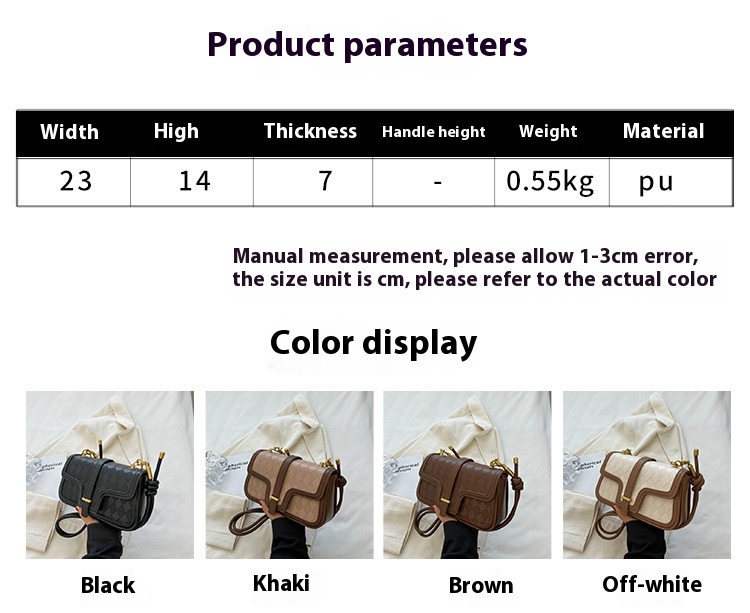 Product parameters

| Width | High | Thickness | Handle height | Weight | Material |
|---|---|---|---|---|---|
| 23 | 14 | 7 | - | 0.55kg | pu |

Manual measurement, please allow 1-3cm error, the size unit is cm, please refer to the actual color

Color display

Black

Khaki

Brown

Off-white